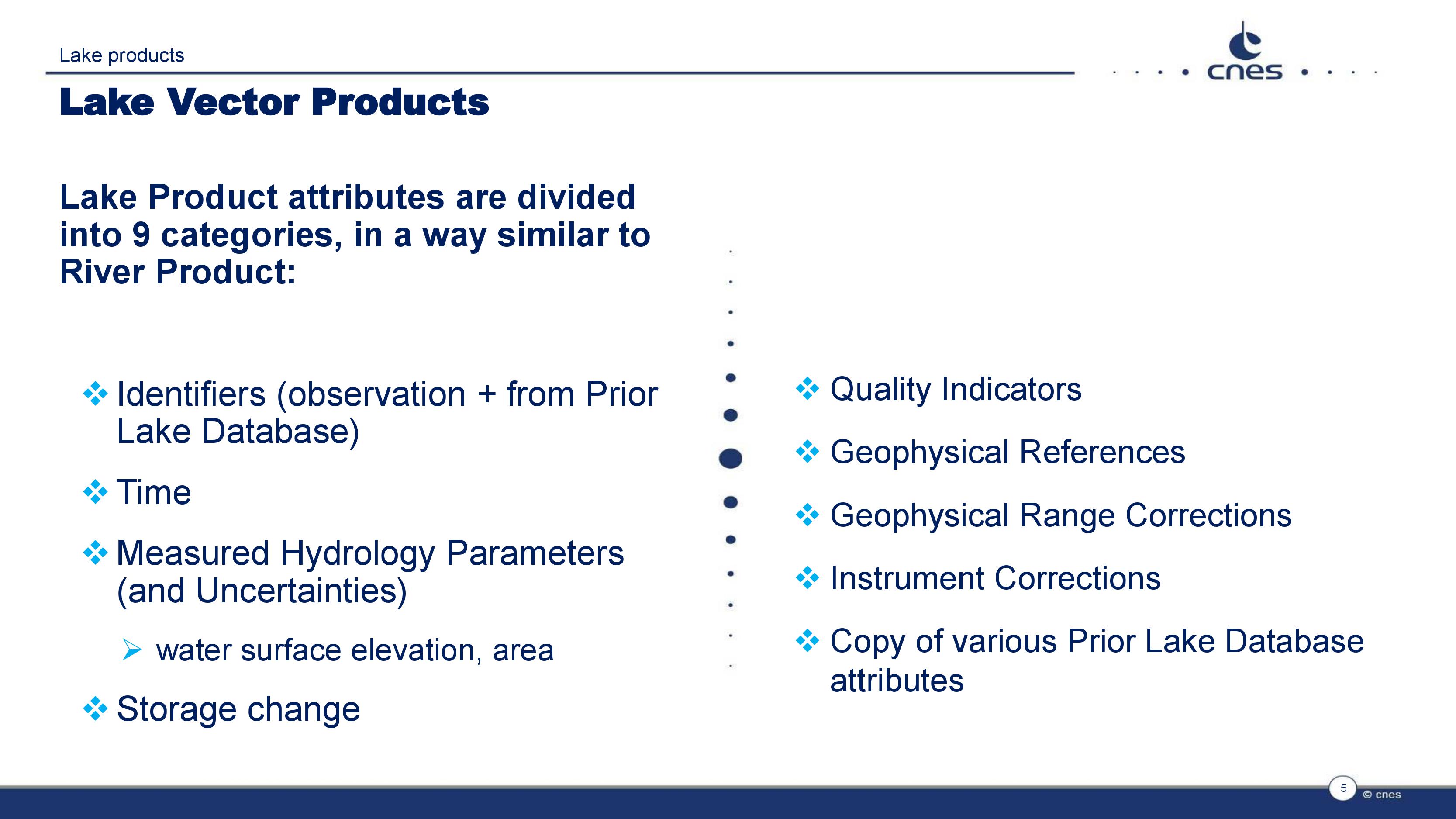 Lake products

cnes

Lake Vector Products

Lake Product attributes are divided into 9 categories, in a way similar to River Product:

❖ Identifiers (observation + from Prior Lake Database)

❖ Time

❖ Measured Hydrology Parameters (and Uncertainties)

➢ water surface elevation, area

❖ Storage change

❖ Quality Indicators

❖ Geophysical References

❖ Geophysical Range Corrections

❖ Instrument Corrections

❖ Copy of various Prior Lake Database attributes

5

© cnes